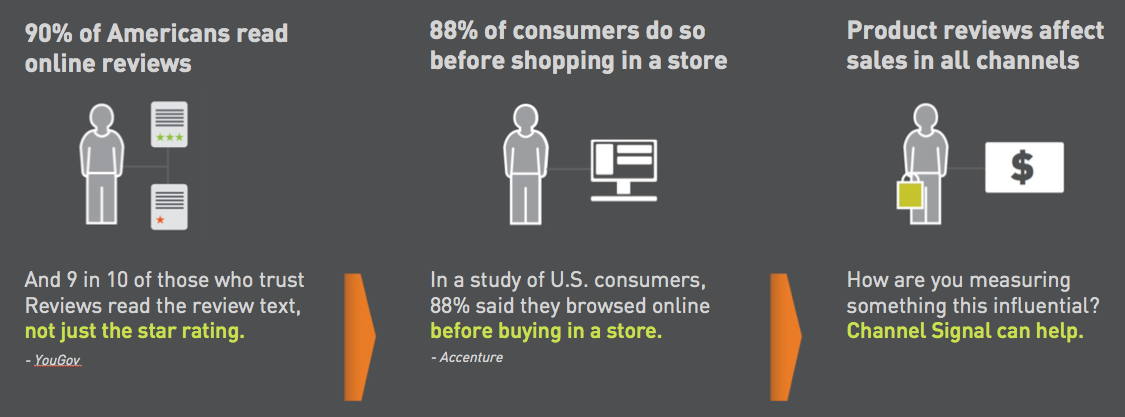 90% of Americans read online reviews

And 9 in 10 of those who trust Reviews read the review text, not just the star rating.

- YouGov

88% of consumers do so before shopping in a store

In a study of U.S. consumers, 88% said they browsed online before buying in a store.

- Accenture

Product reviews affect sales in all channels

$

How are you measuring something this influential? Channel Signal can help.